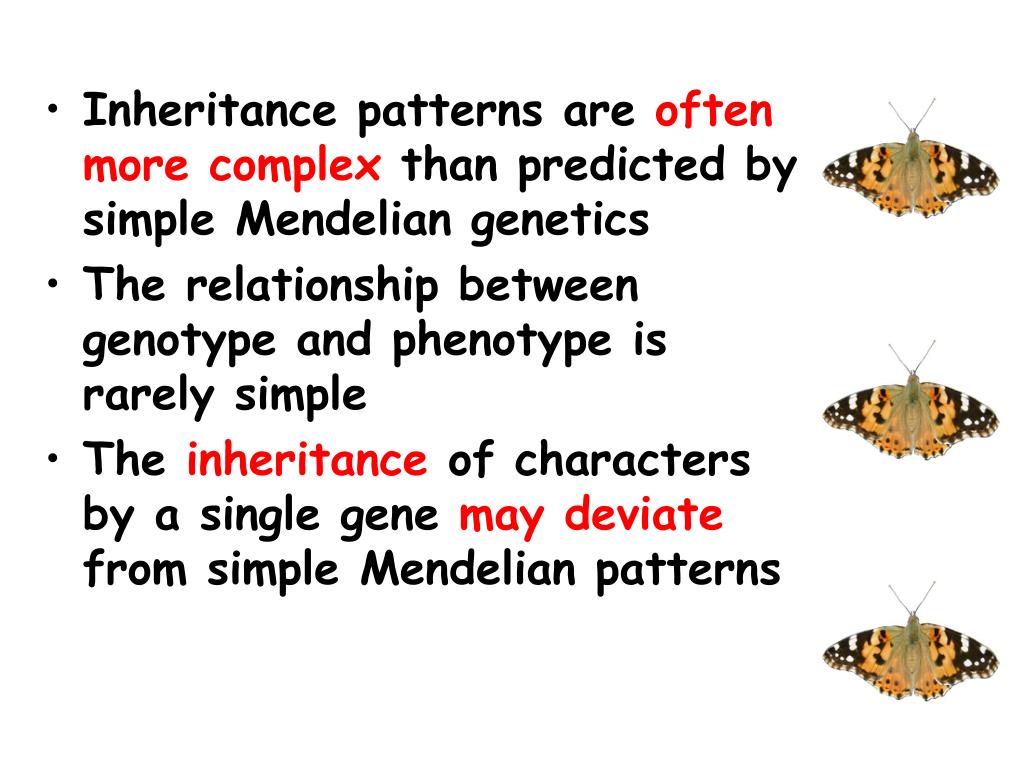 • Inheritance patterns are often more complex than predicted by simple Mendelian genetics
• The relationship between genotype and phenotype is rarely simple
• The inheritance of characters by a single gene may deviate from simple Mendelian patterns